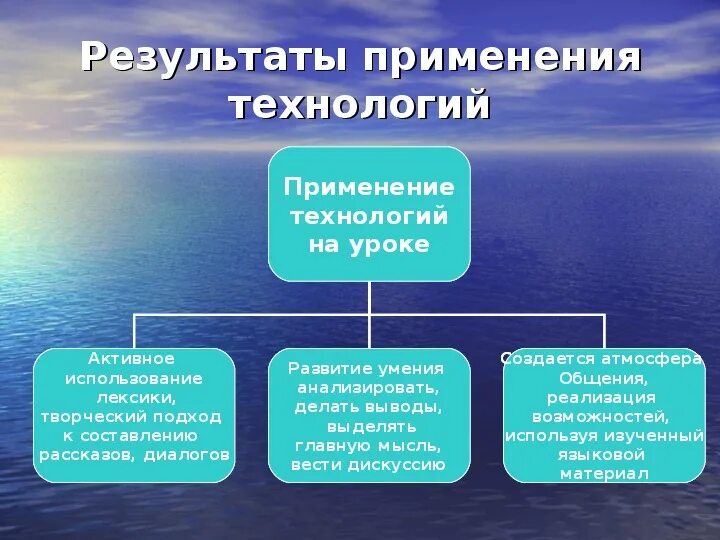 Результаты применения технологий

Применение технологий на уроке

Активное использование лексики, творческий подход к составлению рассказов, диалогов

Развитие умения анализировать, делать выводы, выделять главную мысль, вести дискуссию

Создается атмосфера Общения, реализация возможностей, используя изученный языковой материал